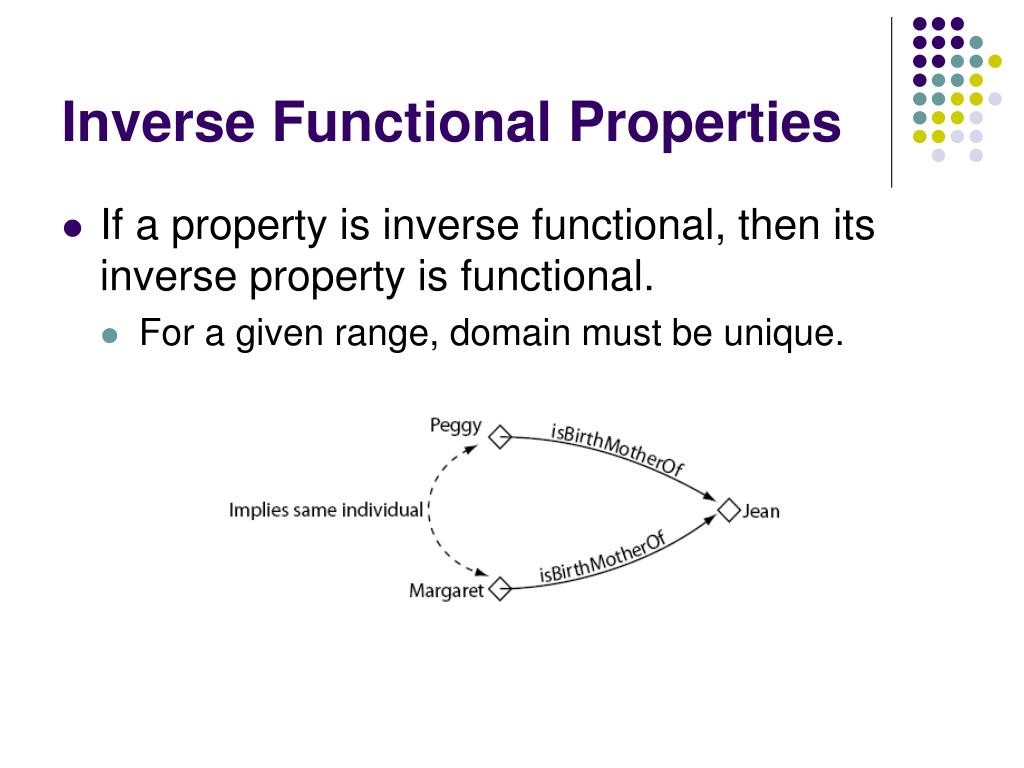 Inverse Functional Properties

If a property is inverse functional, then its inverse property is functional.

For a given range, domain must be unique.

Peggy
isBirthMotherOf
Implies same individual
Jean
isBirthMotherOf
Margaret